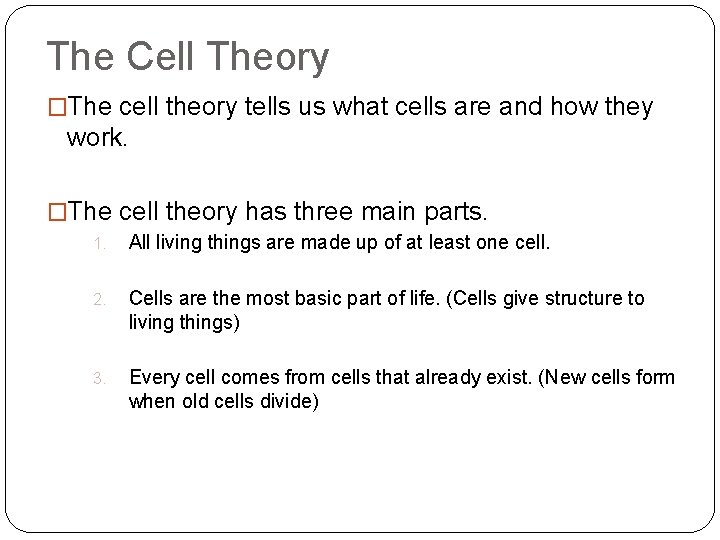 The Cell Theory

□The cell theory tells us what cells are and how they work.

□The cell theory has three main parts.

1. All living things are made up of at least one cell.

2. Cells are the most basic part of life. (Cells give structure to living things)

3. Every cell comes from cells that already exist. (New cells form when old cells divide)